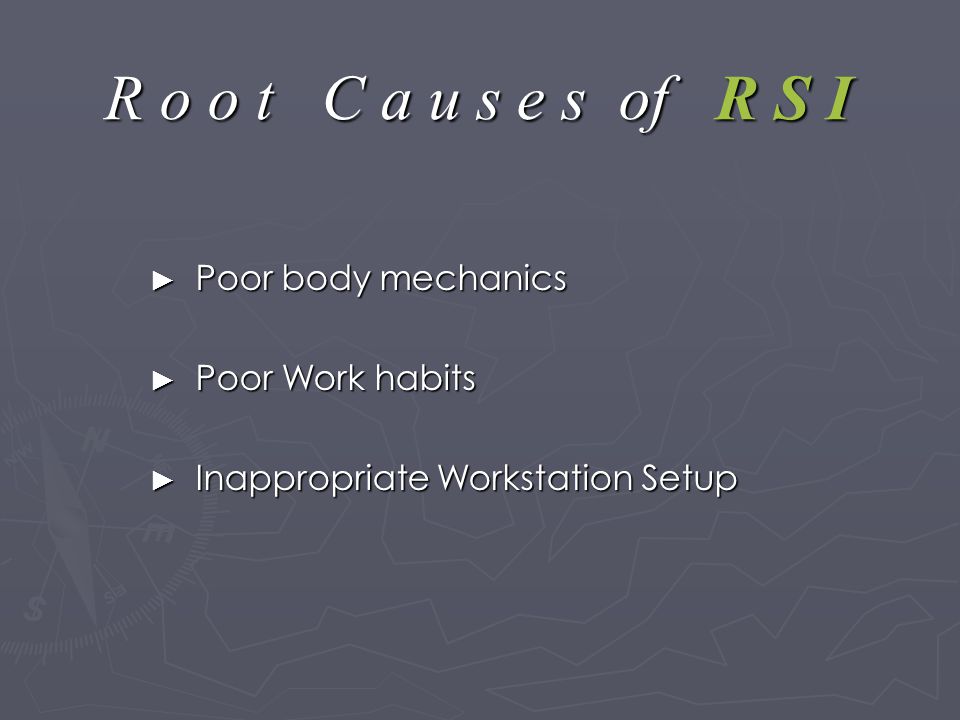 Root Causes of RSI

► Poor body mechanics

► Poor Work habits

► Inappropriate Workstation Setup